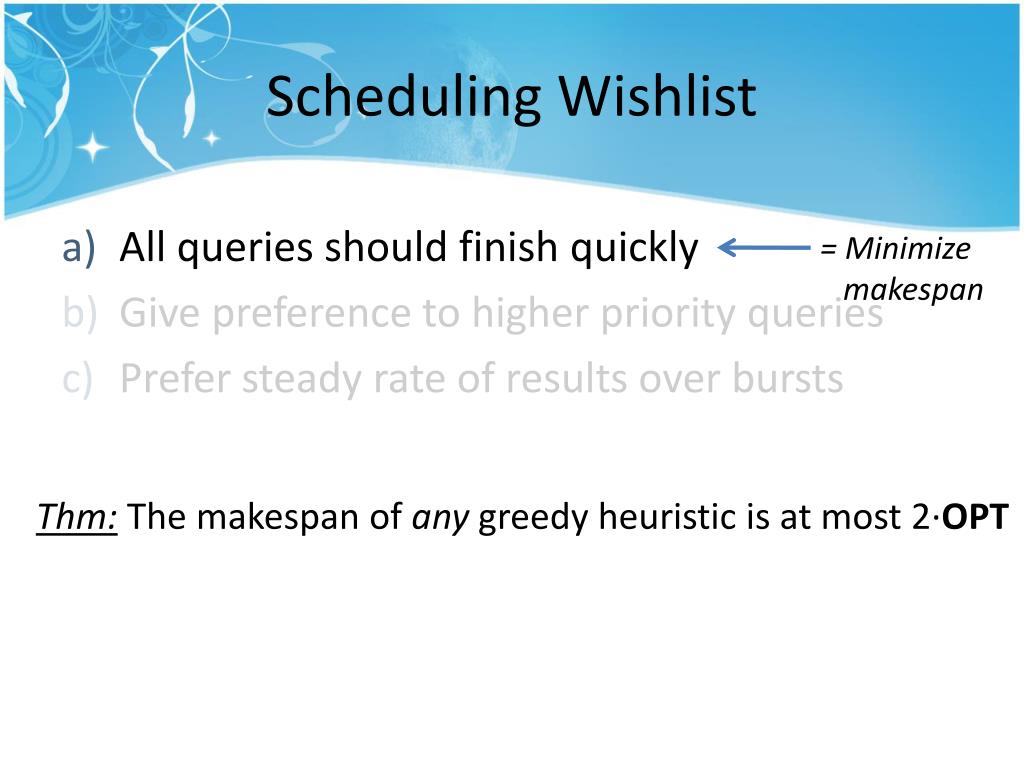 Scheduling Wishlist

a) All queries should finish quickly

= Minimize makespan

b) Give preference to higher priority queries

c) Prefer steady rate of results over bursts

Thm: The makespan of any greedy heuristic is at most 2·OPT